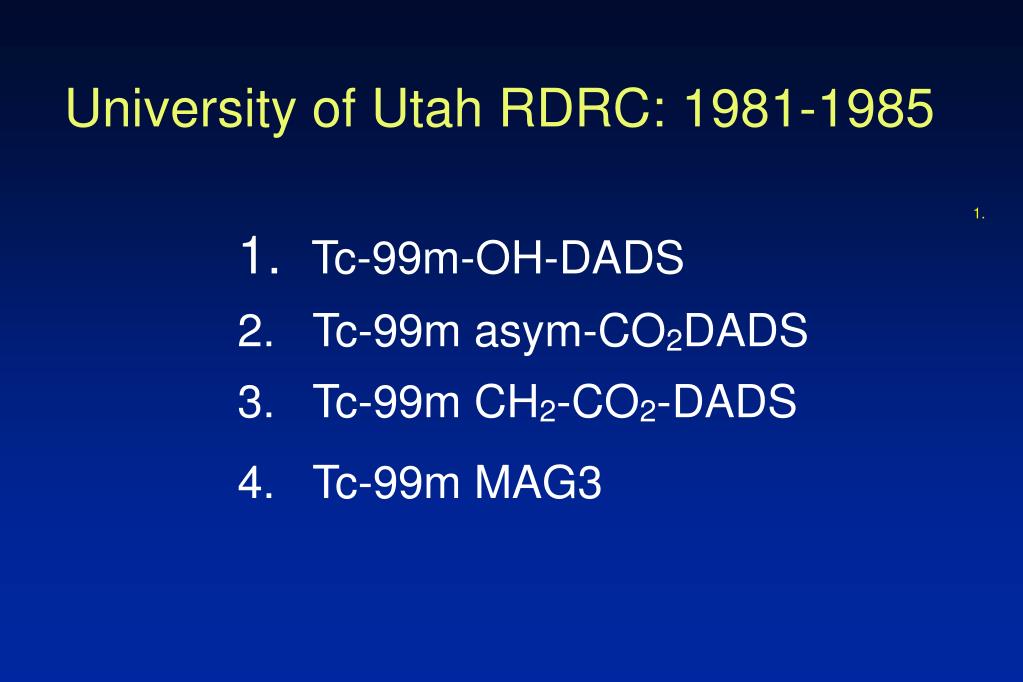 University of Utah RDRC: 1981-1985

1.

1. Tc-99m-OH-DADS
2. Tc-99m asym-$CO_2$DADS
3. Tc-99m $CH_2$-$CO_2$-DADS
4. Tc-99m MAG3